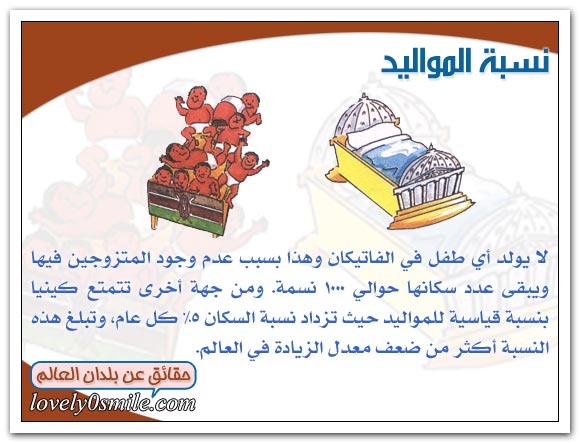 نسبة المواليد

لا يولد أي طفل في الفاتيكان وهذا بسبب عدم وجود المتزوجين فيها ويبقى عدد سكانها حوالي ١٠٠٠ نسمة. ومن جهة أخرى تتمتع كينيا بنسبة قياسية للمواليد حيث تزداد نسبة السكان ٥٪ كل عام، وتبلغ هذه النسبة أكثر من ضعف معدل الزيادة في العالم.

حقائق عن بلدان العالم

lovely0smile.com